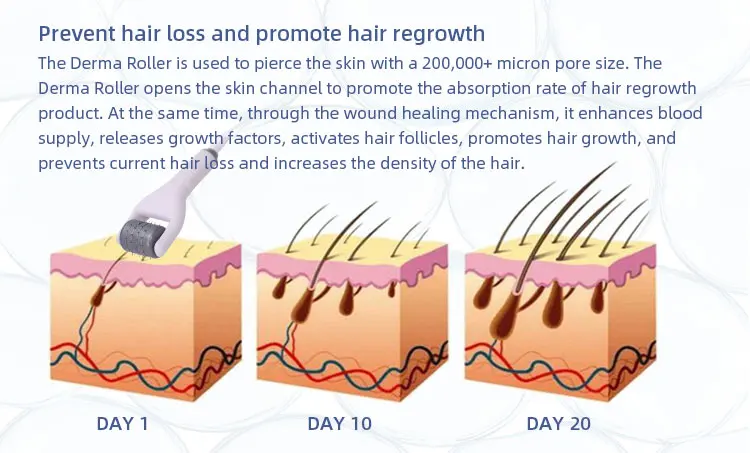 Prevent hair loss and promote hair regrowth

The Derma Roller is used to pierce the skin with a 200,000+ micron pore size. The Derma Roller opens the skin channel to promote the absorption rate of hair regrowth product. At the same time, through the wound healing mechanism, it enhances blood supply, releases growth factors, activates hair follicles, promotes hair growth, and prevents current hair loss and increases the density of the hair.

DAY 1

DAY 10

DAY 20